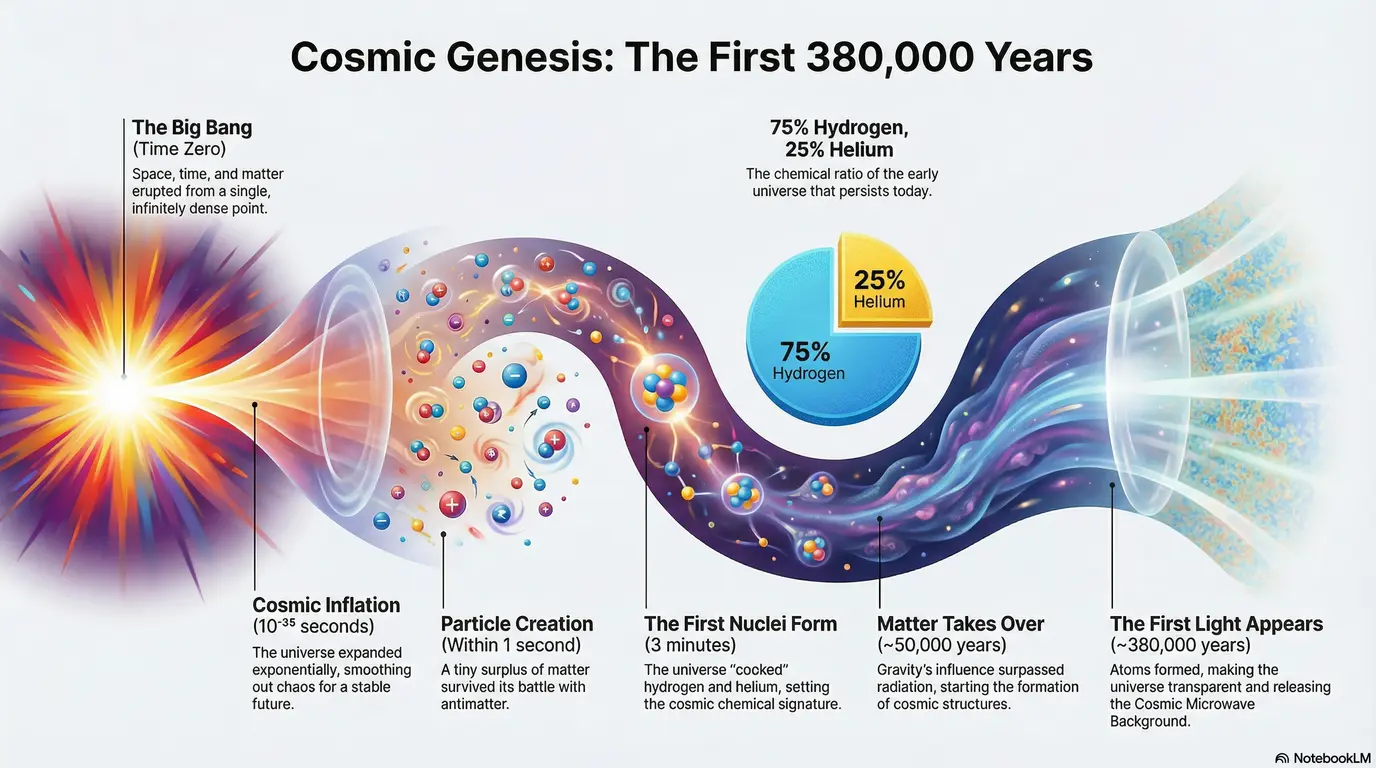 Cosmic Genesis: The First 380,000 Years

The Big Bang
(Time Zero)
Space, time, and matter erupted from a single, infinitely dense point.

75% Hydrogen, 25% Helium
The chemical ratio of the early universe that persists today.

25%
Helium

75%
Hydrogen

Cosmic Inflation
($10^{-35}$ seconds)
The universe expanded exponentially, smoothing out chaos for a stable future.

Particle Creation
(Within 1 second)
A tiny surplus of matter survived its battle with antimatter.

The First Nuclei Form
(3 minutes)
The universe "cooked" hydrogen and helium, setting the cosmic chemical signature.

Matter Takes Over
(~50,000 years)
Gravity's influence surpassed radiation, starting the formation of cosmic structures.

The First Light Appears
(~380,000 years)
Atoms formed, making the universe transparent and releasing the Cosmic Microwave Background.

NotebookLM